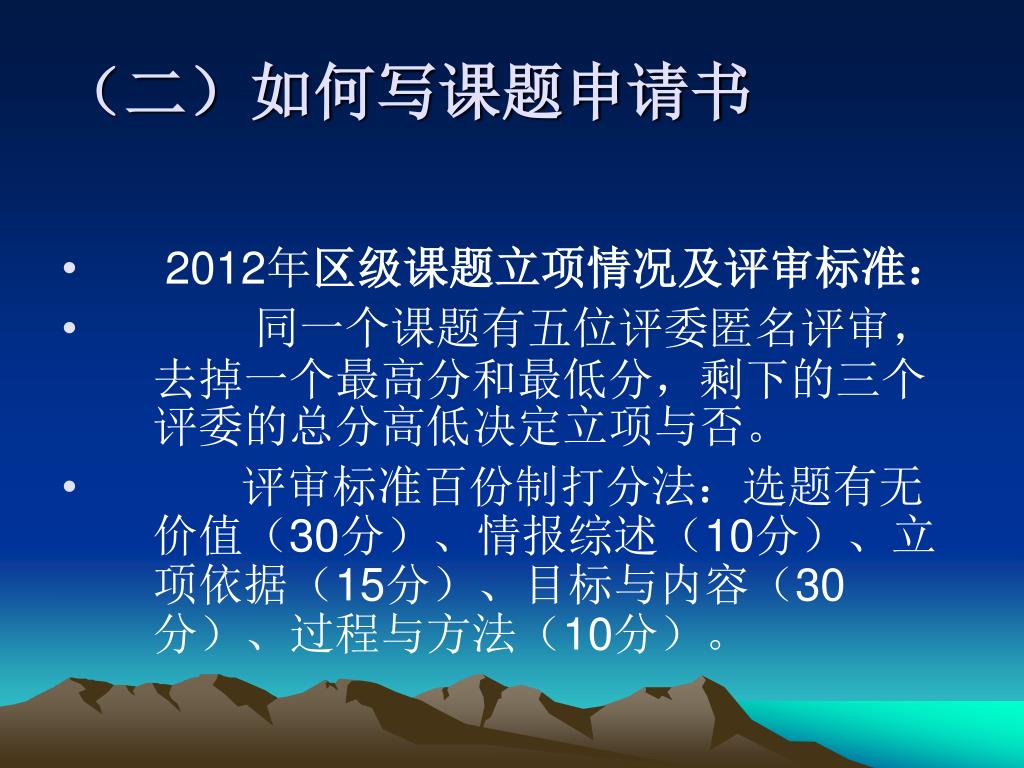 （二）如何写课题申请书

• 2012年区级课题立项情况及评审标准：

• 同一个课题有五位评委匿名评审，去掉一个最高分和最低分，剩下的三个评委的总分高低决定立项与否。

• 评审标准百份制打分法：选题有无价值（30分）、情报综述（10分）、立项依据（15分）、目标与内容（30分）、过程与方法（10分）。